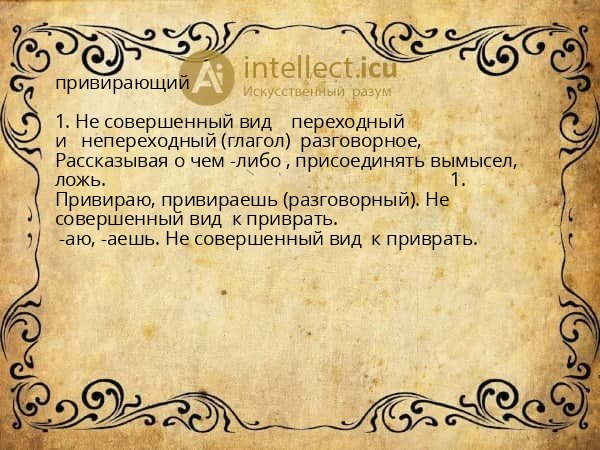 привирающий

Ai intellect.icu
Искусственный разум

1. Не совершенный вид переходный и непереходный (глагол) разговорное, Рассказывая о чем -либо , присоединять вымысел, ложь. 1. Привираю, привираешь (разговорный). Не совершенный вид к приврать.
-аю, -аешь. Не совершенный вид к приврать.